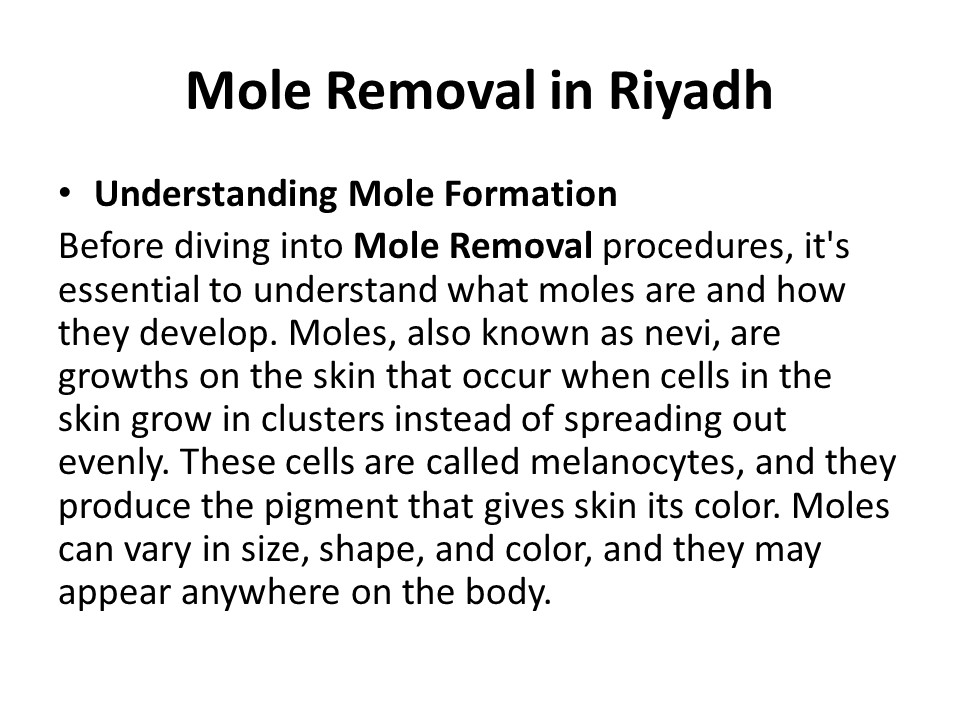 Mole Removal in Riyadh

• Understanding Mole Formation

Before diving into Mole Removal procedures, it's essential to understand what moles are and how they develop. Moles, also known as nevi, are growths on the skin that occur when cells in the skin grow in clusters instead of spreading out evenly. These cells are called melanocytes, and they produce the pigment that gives skin its color. Moles can vary in size, shape, and color, and they may appear anywhere on the body.